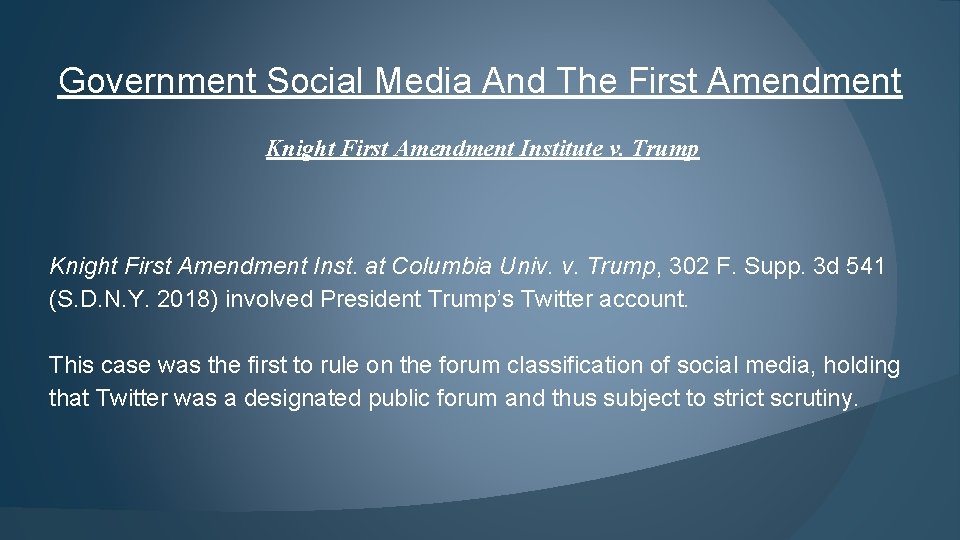 Government Social Media And The First Amendment

Knight First Amendment Institute v. Trump

Knight First Amendment Inst. at Columbia Univ. v. Trump, 302 F. Supp. 3d 541 (S.D.N.Y. 2018) involved President Trump's Twitter account.

This case was the first to rule on the forum classification of social media, holding that Twitter was a designated public forum and thus subject to strict scrutiny.